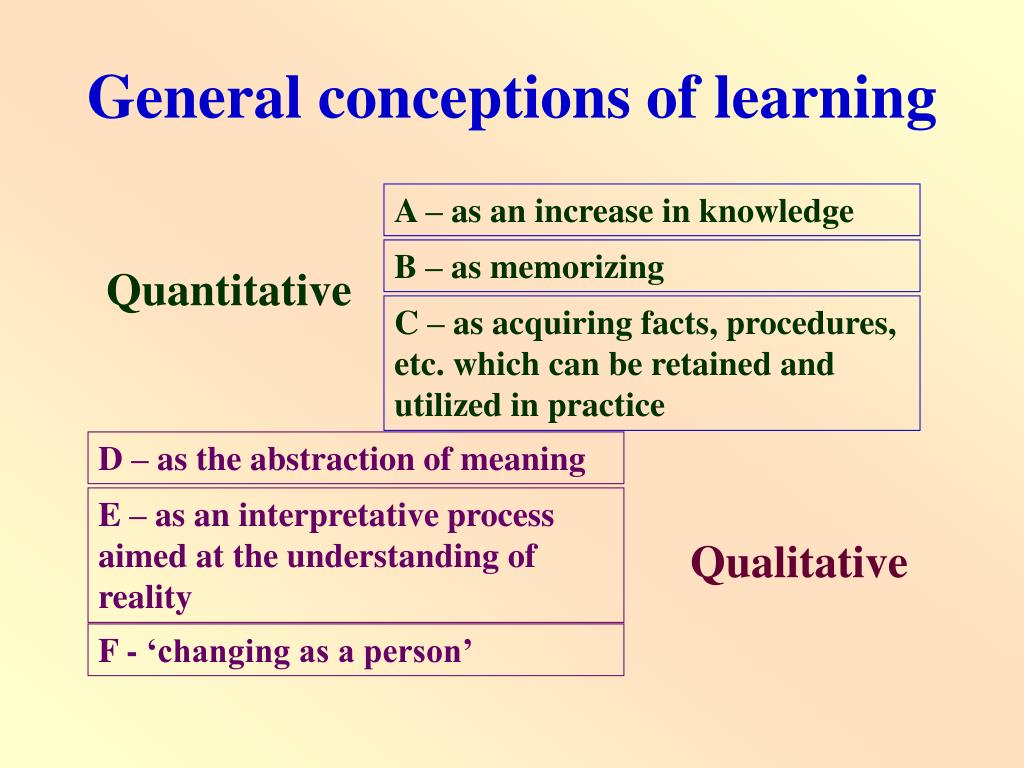 General conceptions of learning

Quantitative

A – as an increase in knowledge

B – as memorizing

C – as acquiring facts, procedures, etc. which can be retained and utilized in practice

D – as the abstraction of meaning

E – as an interpretative process aimed at the understanding of reality

F - ‘changing as a person’

Qualitative